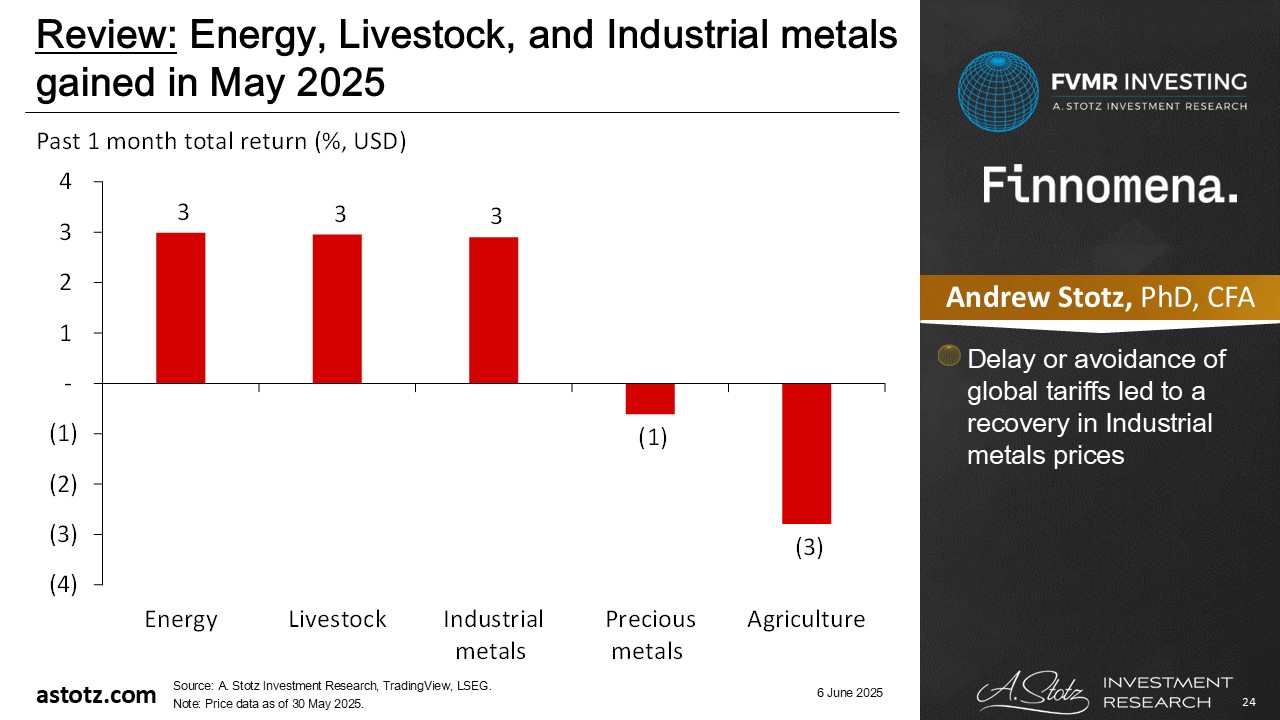 Review: Energy, Livestock, and Industrial metals gained in May 2025

Past 1 month total return (%, USD)

4
3
2
1
-
(1)
(2)
(3)
(4)

3
3
3
(1)
(3)

Energy
Livestock
Industrial metals
Precious metals
Agriculture

FVMR INVESTING
A. STOTZ INVESTMENT RESEARCH

Finnomena.

Andrew Stotz, PhD, CFA

Delay or avoidance of global tariffs led to a recovery in Industrial metals prices

astotz.com

Source: A. Stotz Investment Research, TradingView, LSEG.
Note: Price data as of 30 May 2025.

6 June 2025

A. Stotz INVESTMENT RESEARCH

24